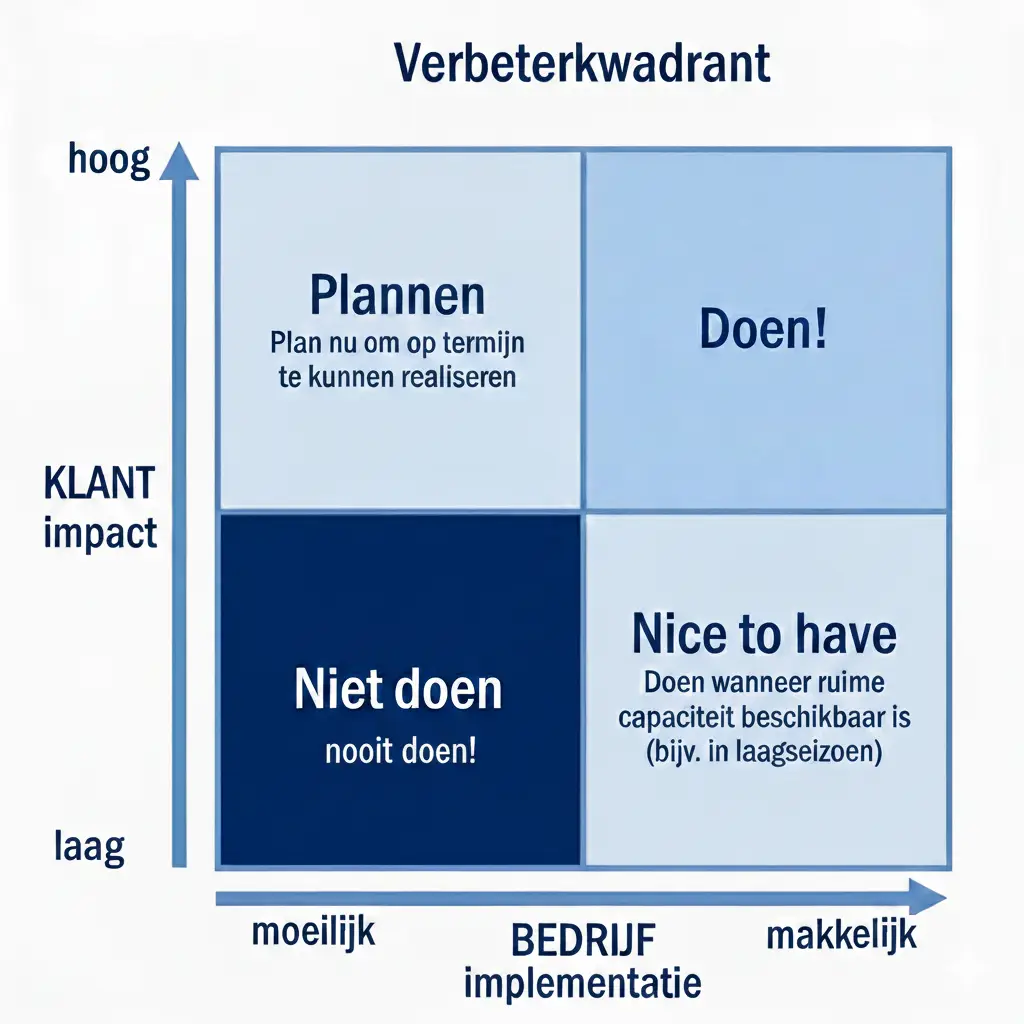 Verbeterkwadrant

hoog

KLANT
impact

laag

Plannen
Plan nu om op termijn te kunnen realiseren

Doen!

Niet doen
nooit doen!

Nice to have
Doen wanneer ruime capaciteit beschikbaar is (bijv. in laagseizoen)

moeilijk

BEDRIJF
implementatie

makkelijk